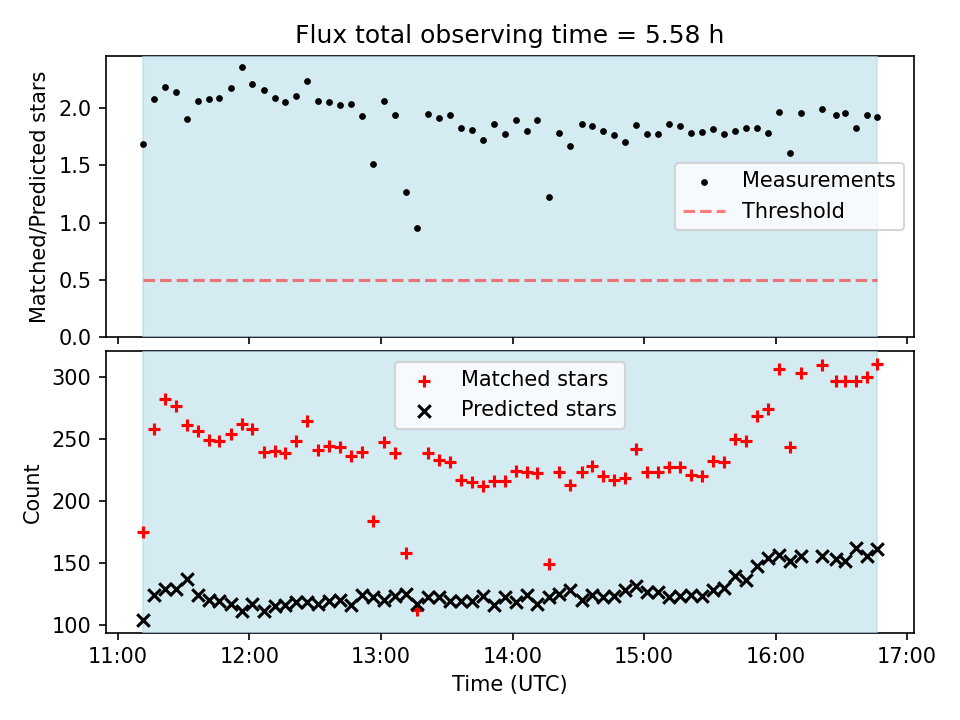 Flux total observing time = 5.58 h

Matched/Predicted stars

2.0
1.5
1.0
0.5
0.0

Measurements
Threshold

Count

300
250
200
150
100

Matched stars
Predicted stars

11:00 12:00 13:00 14:00 15:00 16:00 17:00

Time (UTC)